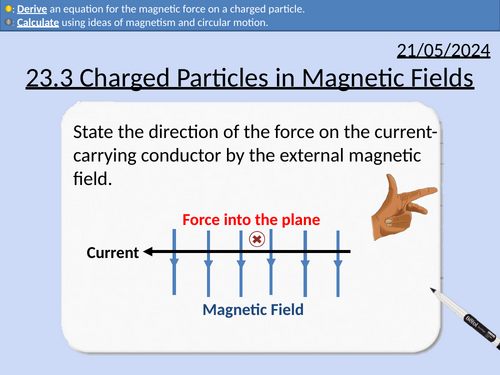 : Derive an equation for the magnetic force on a charged particle.
: Calculate using ideas of magnetism and circular motion.

21/05/2024

23.3 Charged Particles in Magnetic Fields

State the direction of the force on the current-carrying conductor by the external magnetic field.

Force into the plane

Current

Magnetic Field